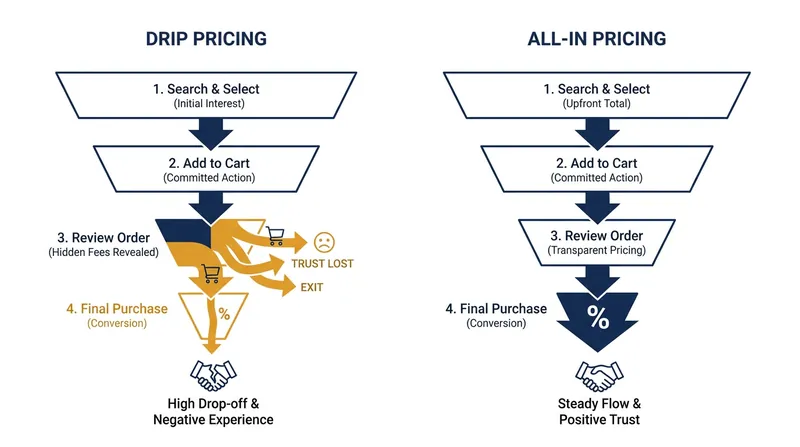 DRIP PRICING

1. Search & Select
(Initial Interest)

2. Add to Cart
(Committed Action)

3. Review Order
(Hidden Fees Revealed)

TRUST LOST

EXIT

4. Final Purchase
(Conversion)

%

High Drop-off &
Negative Experience

ALL-IN PRICING

1. Search & Select
(Upfront Total)

2. Add to Cart
(Committed Action)

3. Review Order
(Transparent Pricing)

4. Final Purchase
(Conversion)

%

Steady Flow &
Positive Trust